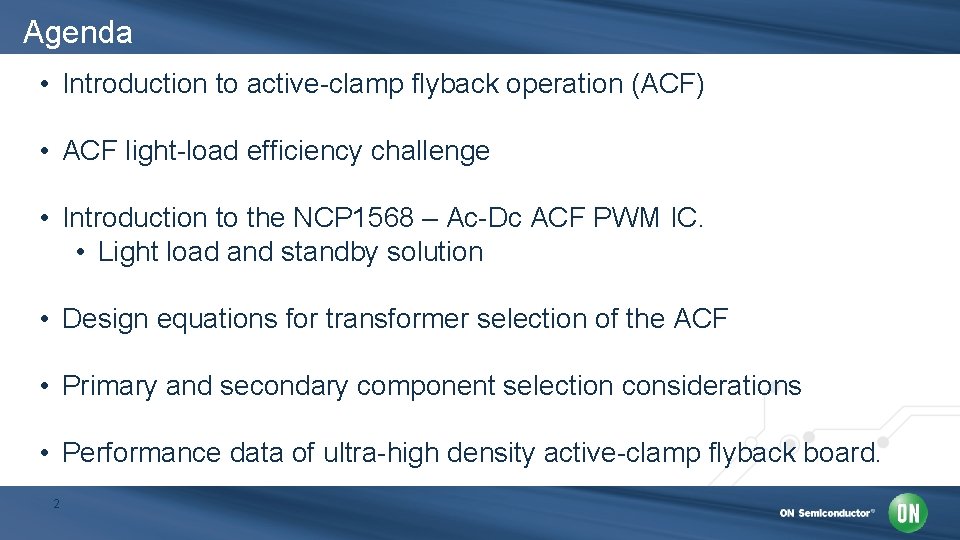 Agenda

• Introduction to active-clamp flyback operation (ACF)

• ACF light-load efficiency challenge

• Introduction to the NCP1568 – Ac-Dc ACF PWM IC.
  • Light load and standby solution

• Design equations for transformer selection of the ACF

• Primary and secondary component selection considerations

• Performance data of ultra-high density active-clamp flyback board.

2

ON Semiconductor®

ON